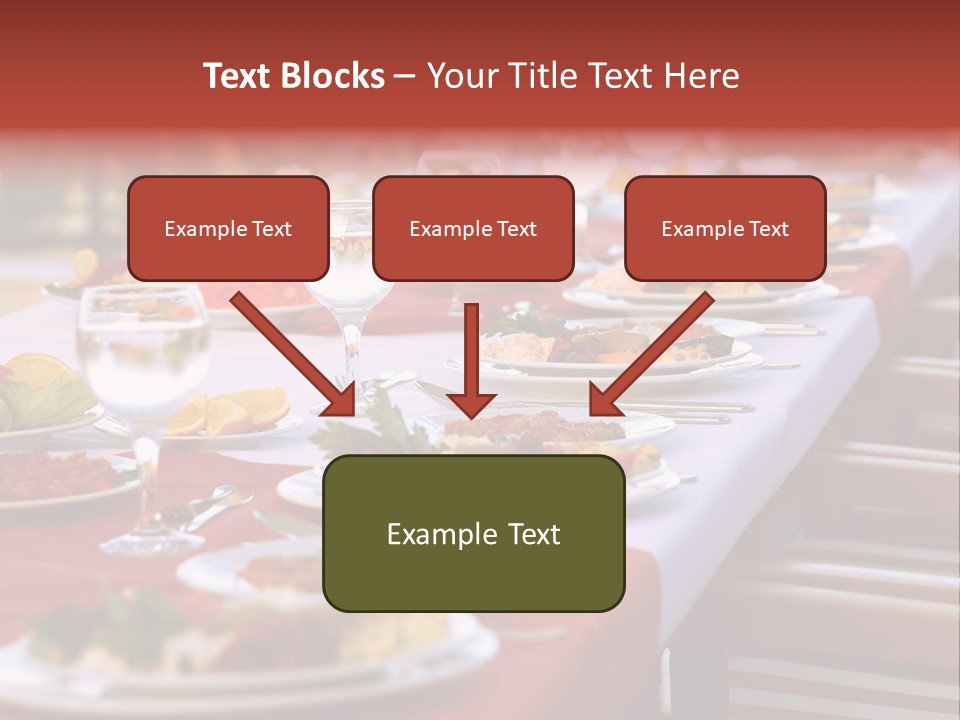 Text Blocks – Your Title Text Here

Example Text

Example Text

Example Text

Example Text